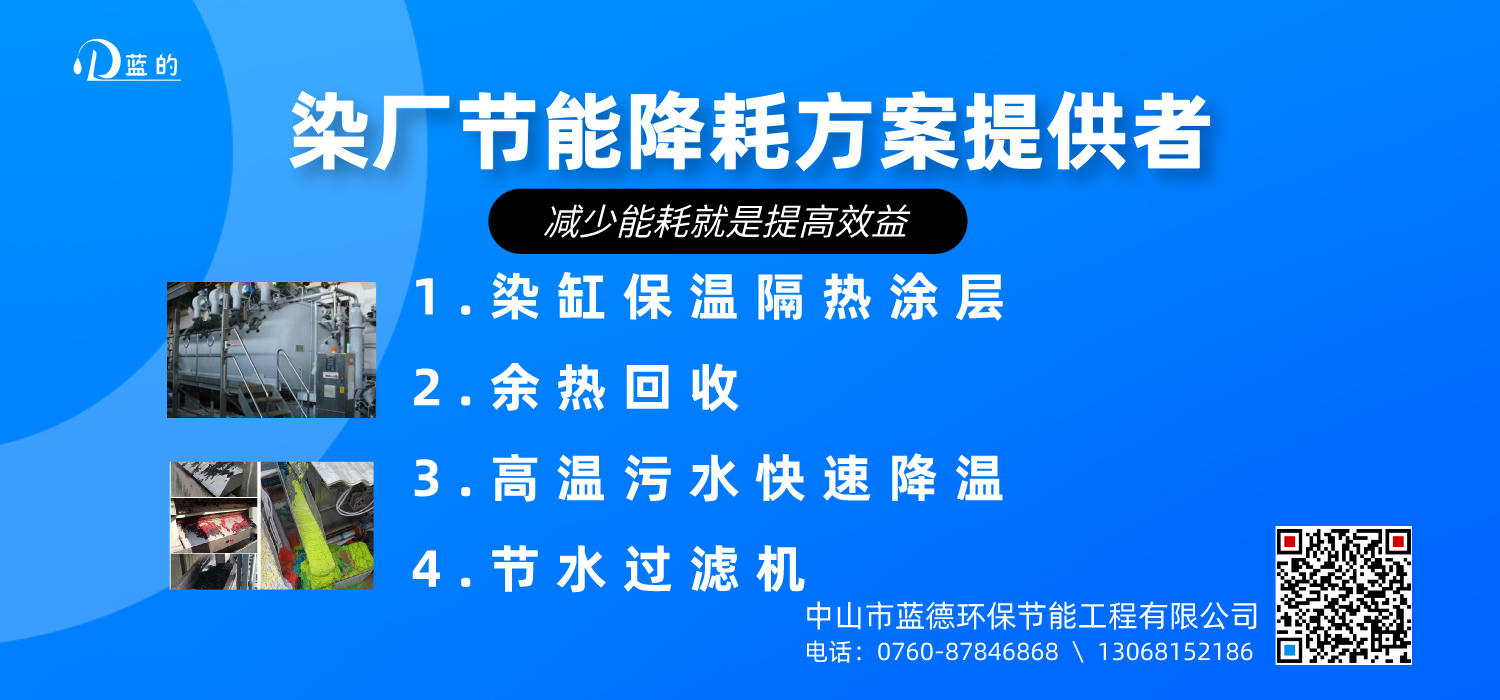 蓝的

染厂节能降耗方案提供者

减少能耗就是提高效益

1. 染缸保温隔热涂层

2. 余热回收

3. 高温污水快速降温

4. 节水过滤机

中山市蓝德环保节能工程有限公司
电话：0760-87846868 \ 13068152186